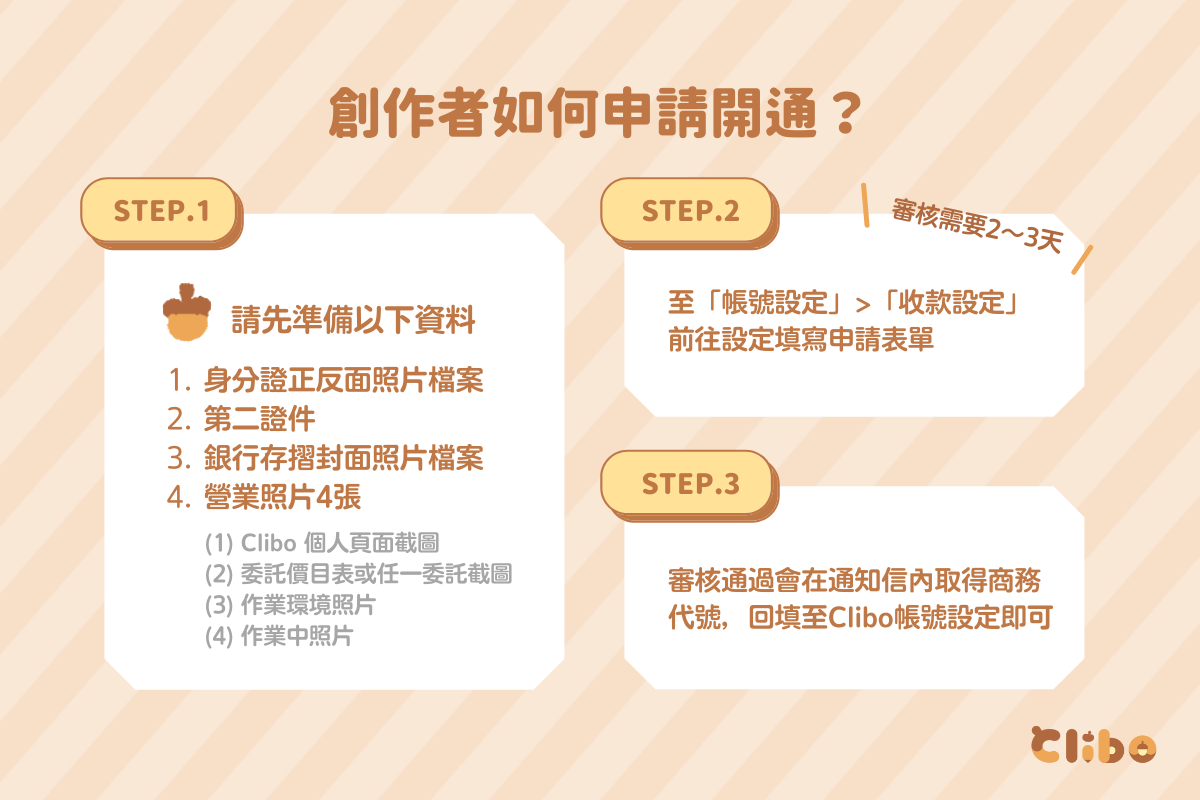 創作者如何申請開通？

STEP.1

請先準備以下資料

1. 身分證正反面照片檔案
2. 第二證件
3. 銀行存摺封面照片檔案
4. 營業照片4張

(1) Clibo 個人頁面截圖
(2) 委託價目表或任一委託截圖
(3) 作業環境照片
(4) 作業中照片

STEP.2

審核需要2～3天

至「帳號設定」>「收款設定」前往設定填寫申請表單

STEP.3

審核通過會在通知信內取得商務代號，回填至Clibo帳號設定即可

Clibo